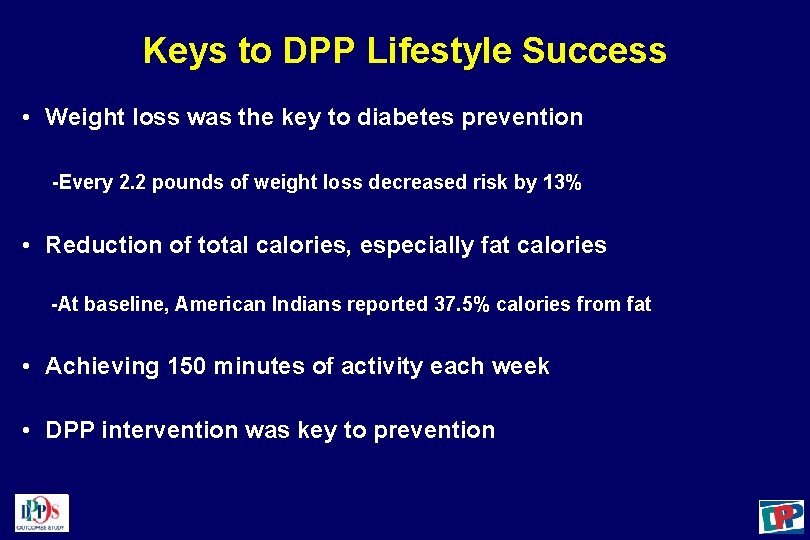 Keys to DPP Lifestyle Success

• Weight loss was the key to diabetes prevention

-Every 2.2 pounds of weight loss decreased risk by 13%

• Reduction of total calories, especially fat calories

-At baseline, American Indians reported 37.5% calories from fat

• Achieving 150 minutes of activity each week

• DPP intervention was key to prevention

DPPOS
OUTCOMES STUDY

DPP